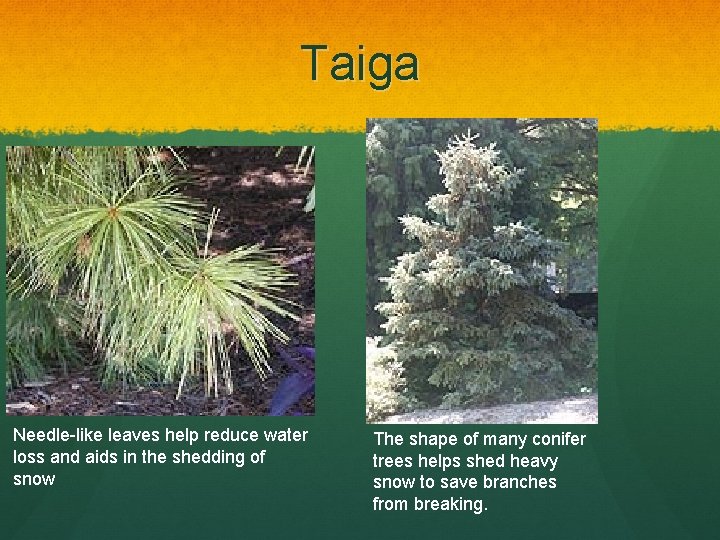 Taiga

Needle-like leaves help reduce water loss and aids in the shedding of snow

The shape of many conifer trees helps shed heavy snow to save branches from breaking.